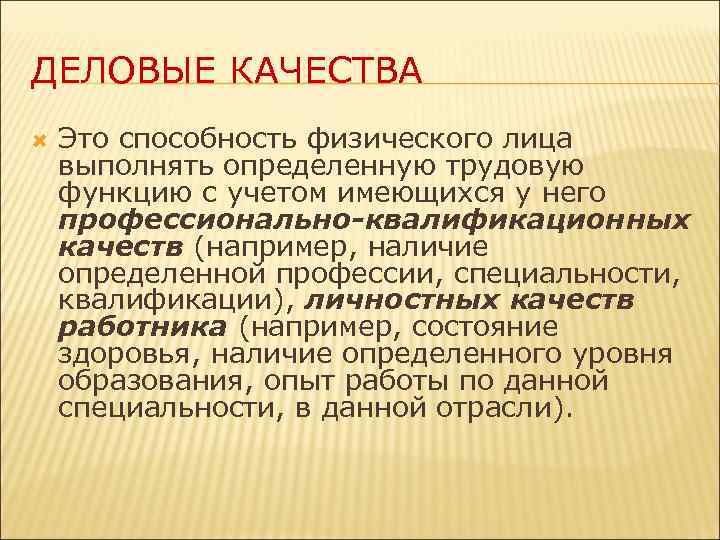 ДЕЛОВЫЕ КАЧЕСТВА

Это способность физического лица выполнять определенную трудовую функцию с учетом имеющихся у него профессионально-квалификационных качеств (например, наличие определенной профессии, специальности, квалификации), личностных качеств работника (например, состояние здоровья, наличие определенного уровня образования, опыт работы по данной специальности, в данной отрасли).